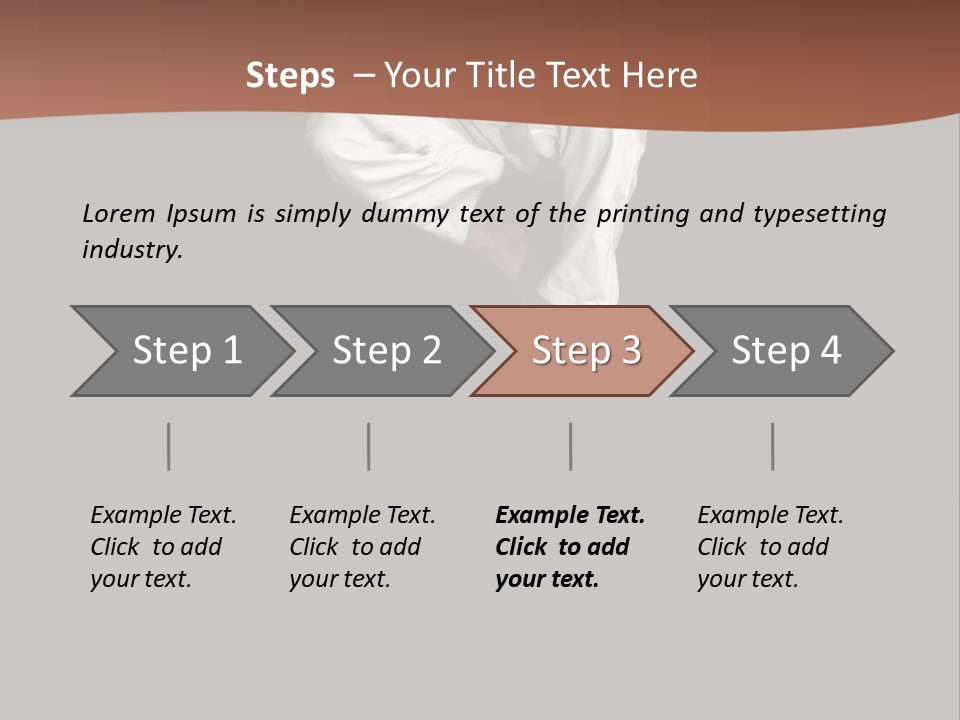 Steps – Your Title Text Here

Lorem Ipsum is simply dummy text of the printing and typesetting industry.

Step 1

Step 2

Step 3

Step 4

Example Text. Click to add your text.

Example Text. Click to add your text.

Example Text. Click to add your text.

Example Text. Click to add your text.